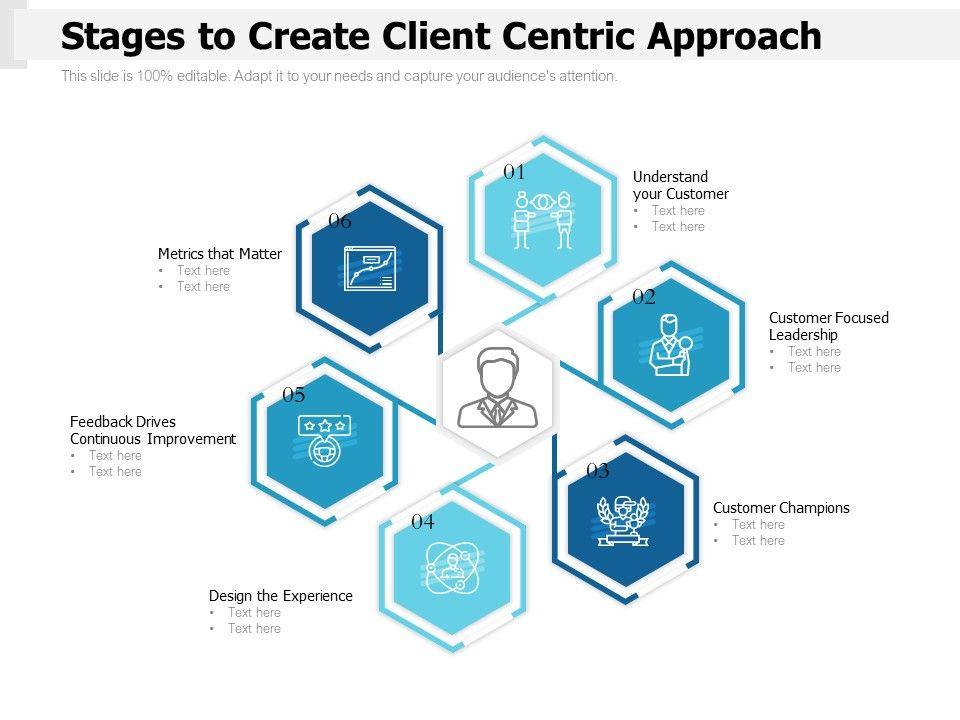 Stages to Create Client Centric Approach

This slide is 100% editable. Adapt it to your needs and capture your audience's attention.

01

Understand your Customer
• Text here
• Text here

02

Customer Focused Leadership
• Text here
• Text here

03

Customer Champions
• Text here
• Text here

04

Design the Experience
• Text here
• Text here

05

Feedback Drives Continuous Improvement
• Text here
• Text here

06

Metrics that Matter
• Text here
• Text here